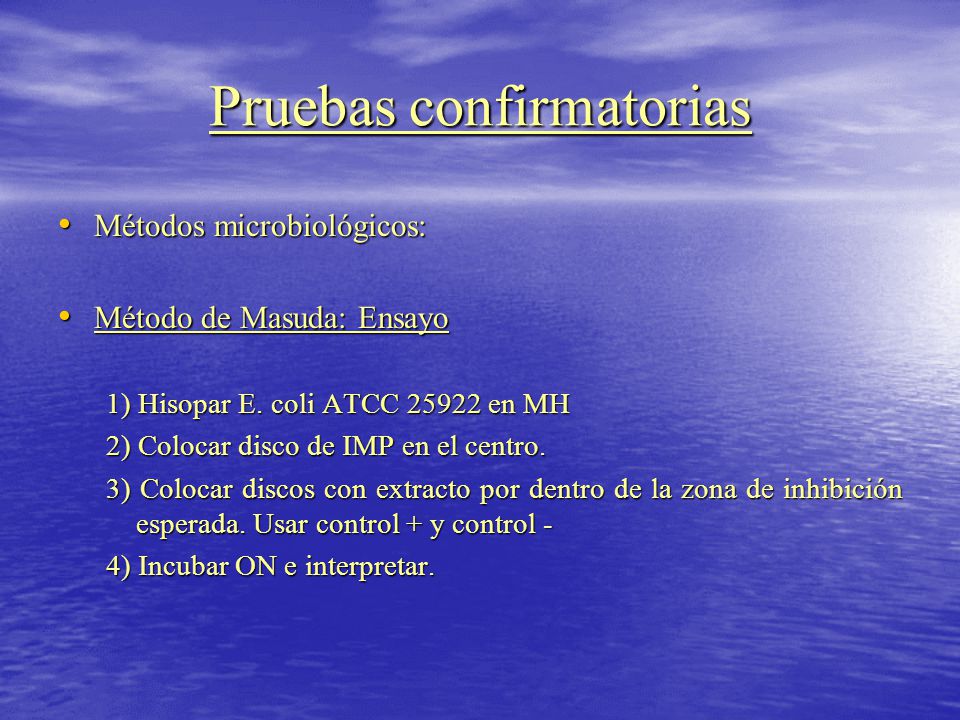 Pruebas confirmatorias

• Métodos microbiológicos:

• Método de Masuda: Ensayo

1) Hisopar E. coli ATCC 25922 en MH

2) Colocar disco de IMP en el centro.

3) Colocar discos con extracto por dentro de la zona de inhibición esperada. Usar control + y control -

4) Incubar ON e interpretar.